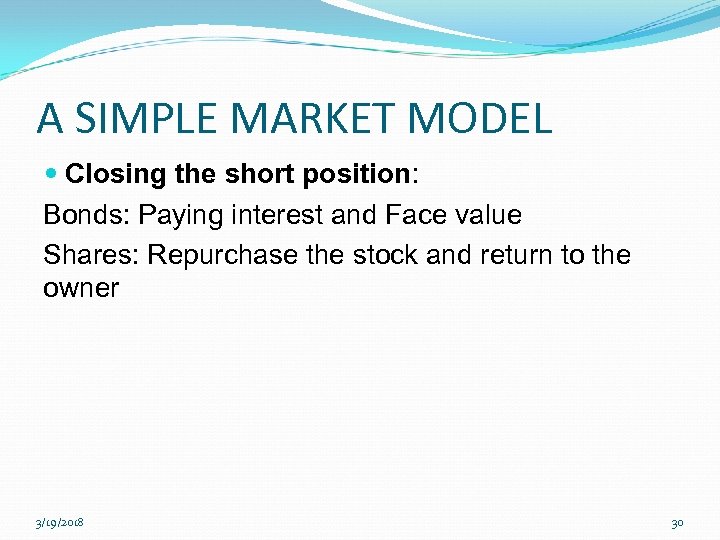 A SIMPLE MARKET MODEL

Closing the short position:

Bonds: Paying interest and Face value

Shares: Repurchase the stock and return to the owner

3/19/2018

30